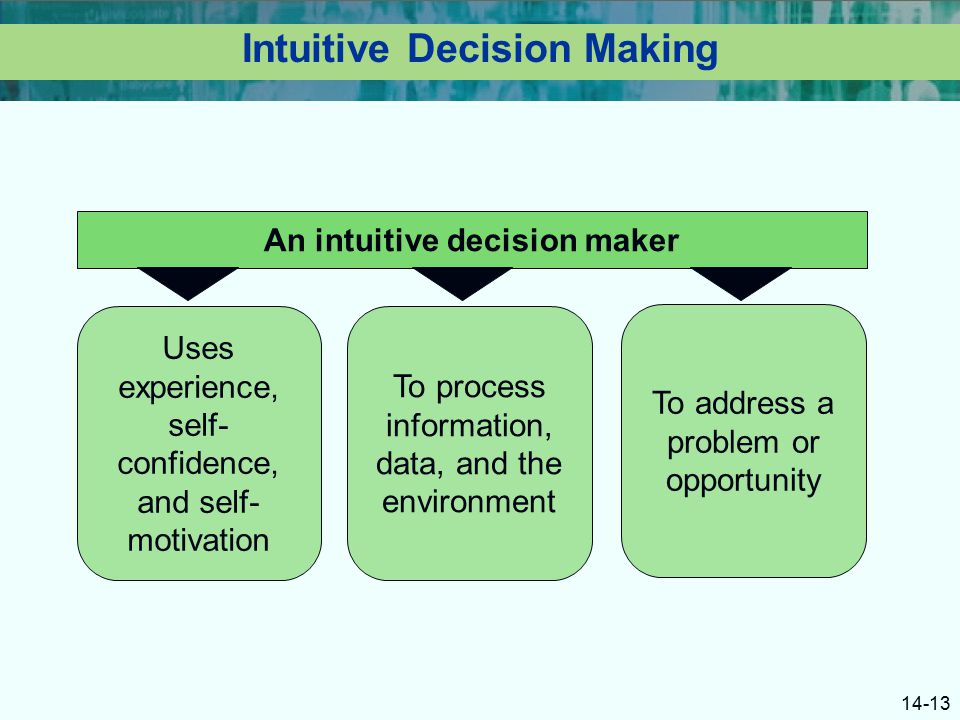 Intuitive Decision Making

An intuitive decision maker

Uses experience, self-confidence, and self-motivation

To process information, data, and the environment

To address a problem or opportunity

14-13